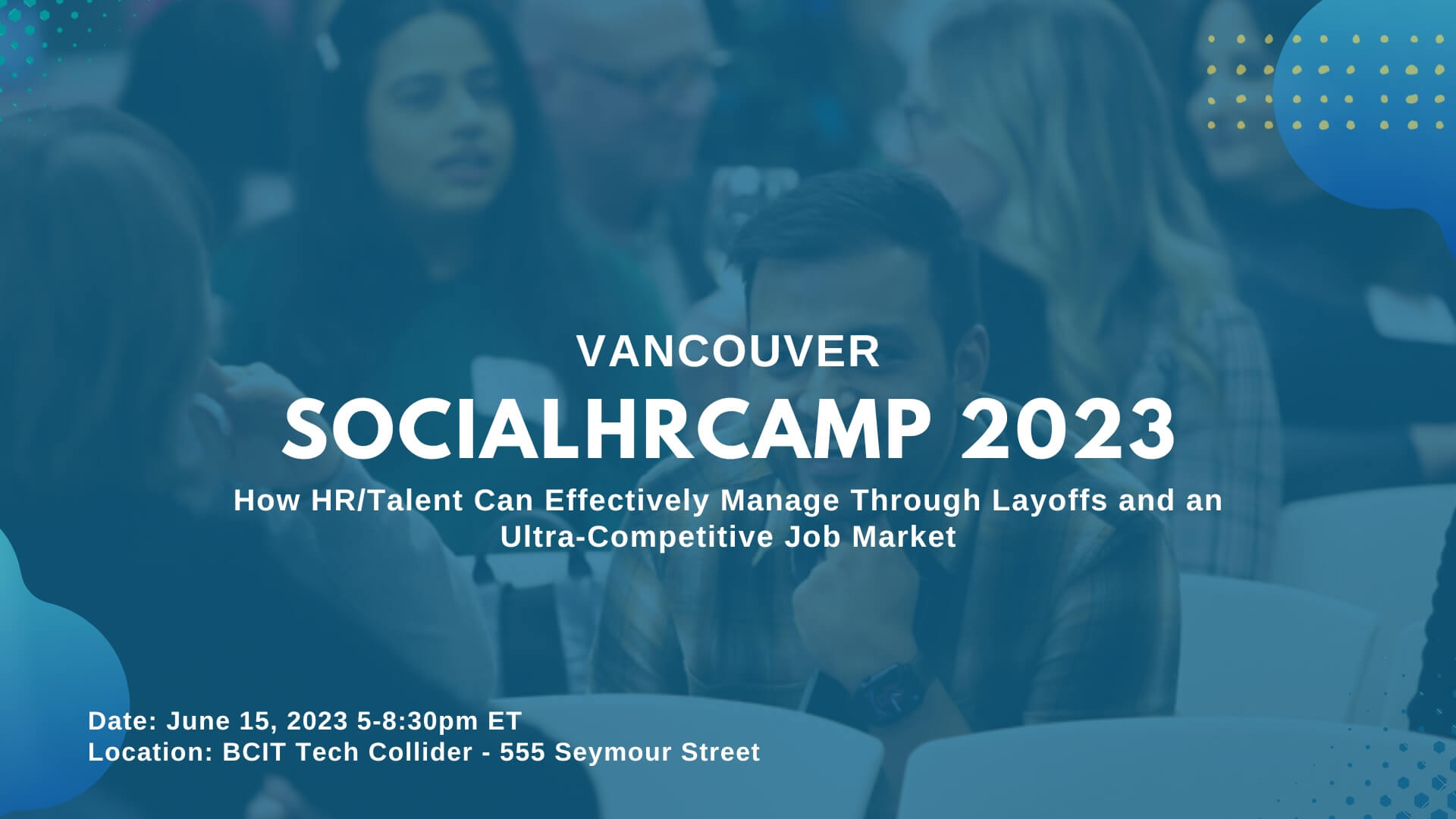 VANCOUVER

SOCIALHRCAMP 2023

How HR/Talent Can Effectively Manage Through Layoffs and an Ultra-Competitive Job Market

Date: June 15, 2023 5-8:30pm ET
Location: BCIT Tech Collider - 555 Seymour Street